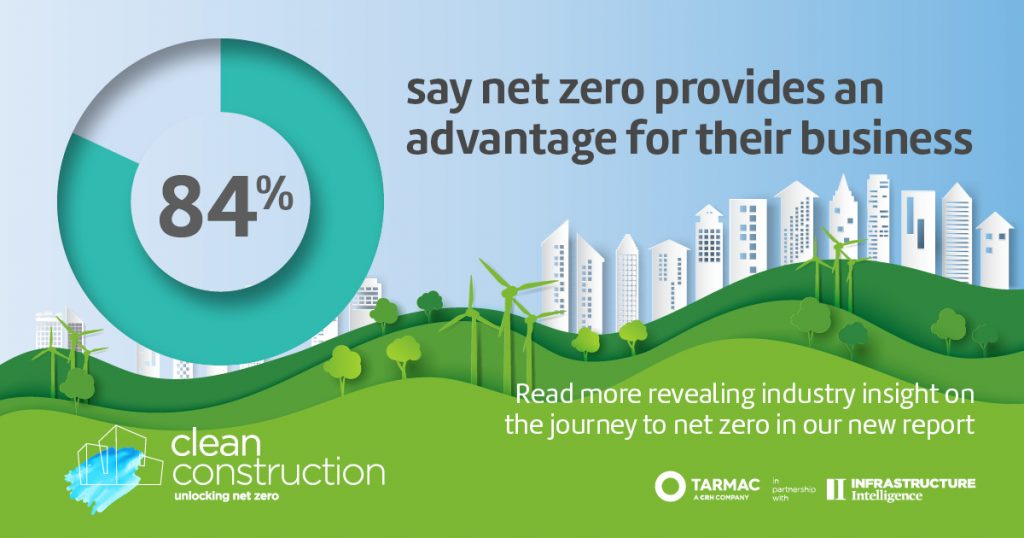 84%

say net zero provides an advantage for their business

Read more revealing industry insight on the journey to net zero in our new report

clean construction
unlocking net zero

TARMAC
A CRH COMPANY

in partnership with

INFRASTRUCTURE Intelligence